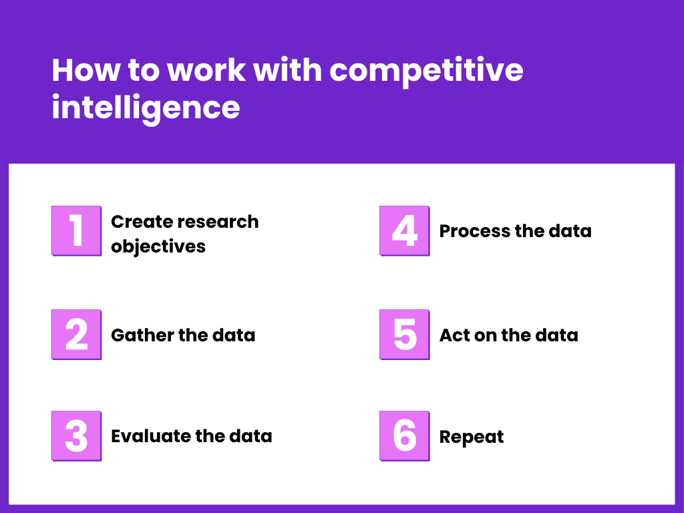 How to work with competitive intelligence

1 Create research objectives

2 Gather the data

3 Evaluate the data

4 Process the data

5 Act on the data

6 Repeat